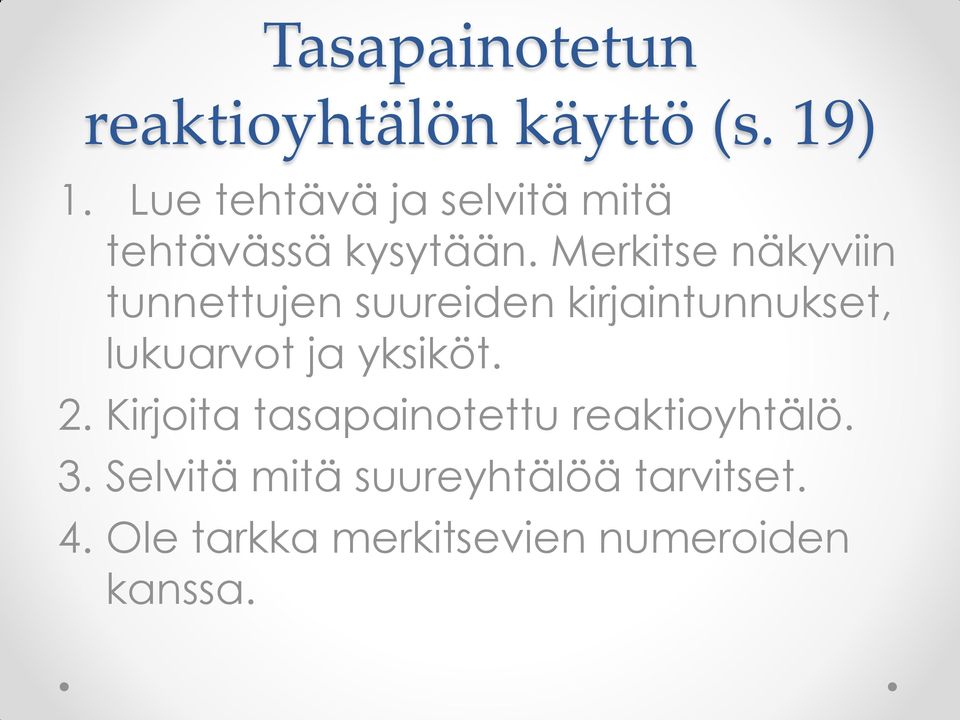 Tasapainotetun reaktioyhtälön käyttö (s. 19)

1. Lue tehtävä ja selvitä mitä tehtävässä kysytään. Merkitse näkyviin tunnettujen suureiden kirjaintunnukset, lukuarvot ja yksiköt.
2. Kirjoita tasapainotettu reaktioyhtälö.
3. Selvitä mitä suureyhtälöä tarvitset.
4. Ole tarkka merkitsevien numeroiden kanssa.